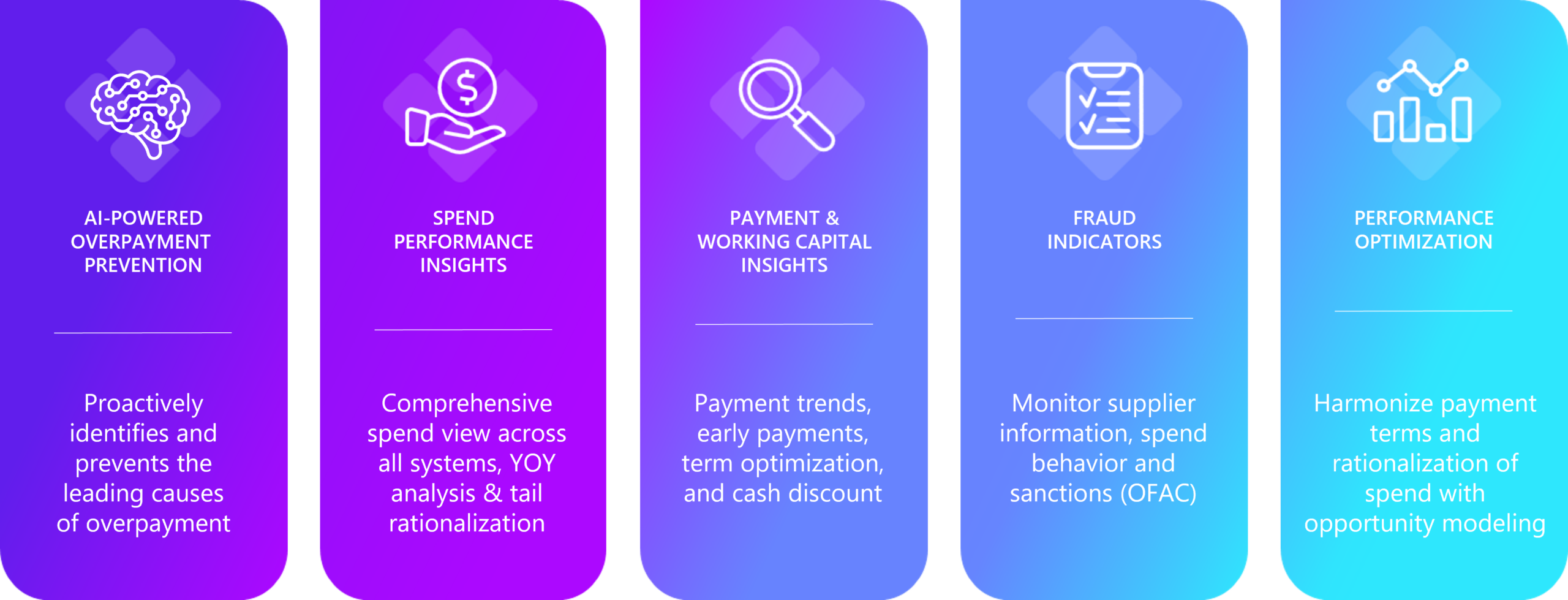 AI-POWERED OVERPAYMENT PREVENTION

Proactively identifies and prevents the leading causes of overpayment

SPEND PERFORMANCE INSIGHTS

Comprehensive spend view across all systems, YOY analysis & tail rationalization

PAYMENT & WORKING CAPITAL INSIGHTS

Payment trends, early payments, term optimization, and cash discount

FRAUD INDICATORS

Monitor supplier information, spend behavior and sanctions (OFAC)

PERFORMANCE OPTIMIZATION

Harmonize payment terms and rationalization of spend with opportunity modeling